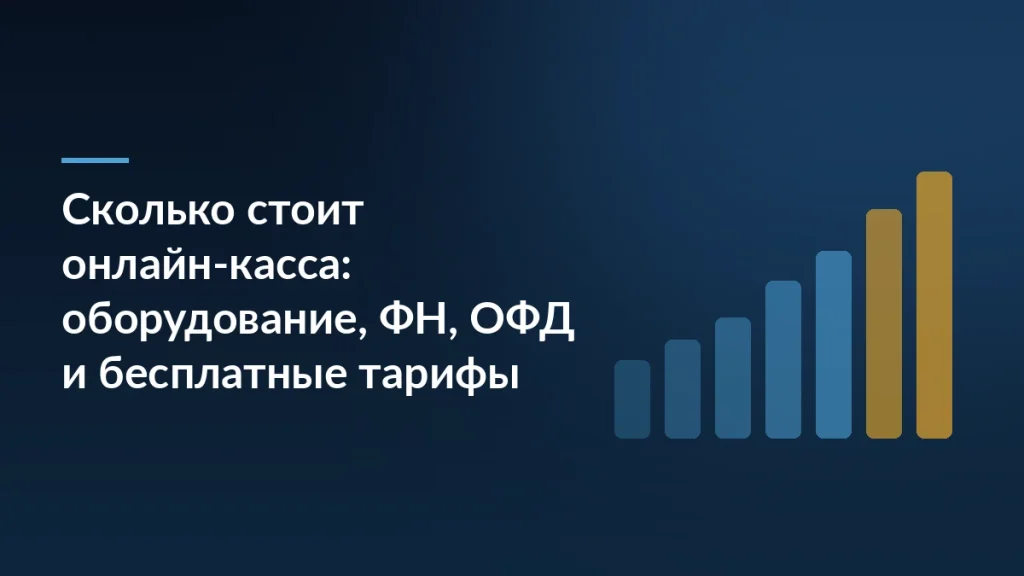 Сколько стоит онлайн-касса: оборудование, ФН, ОФД и бесплатные тарифы